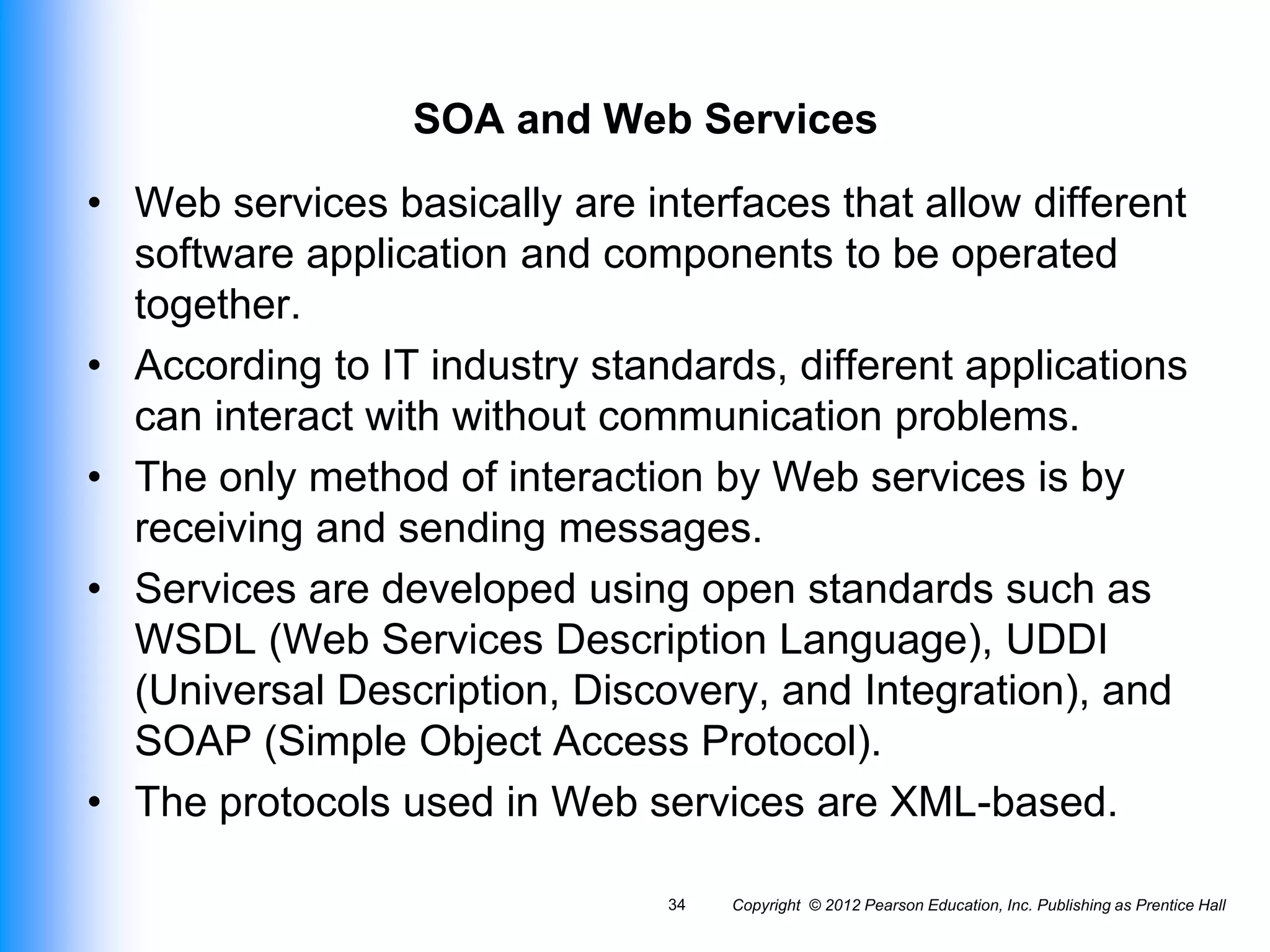 SOA and Web Services

• Web services basically are interfaces that allow different software application and components to be operated together.
• According to IT industry standards, different applications can interact with without communication problems.
• The only method of interaction by Web services is by receiving and sending messages.
• Services are developed using open standards such as WSDL (Web Services Description Language), UDDI (Universal Description, Discovery, and Integration), and SOAP (Simple Object Access Protocol).
• The protocols used in Web services are XML-based.

34 Copyright © 2012 Pearson Education, Inc. Publishing as Prentice Hall